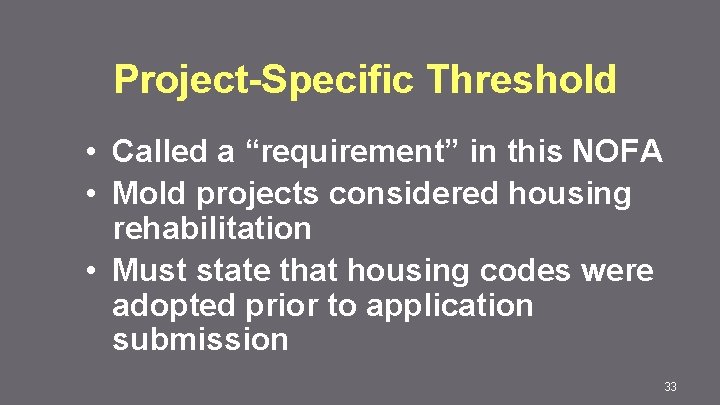 Project-Specific Threshold

• Called a “requirement” in this NOFA
• Mold projects considered housing rehabilitation
• Must state that housing codes were adopted prior to application submission

33